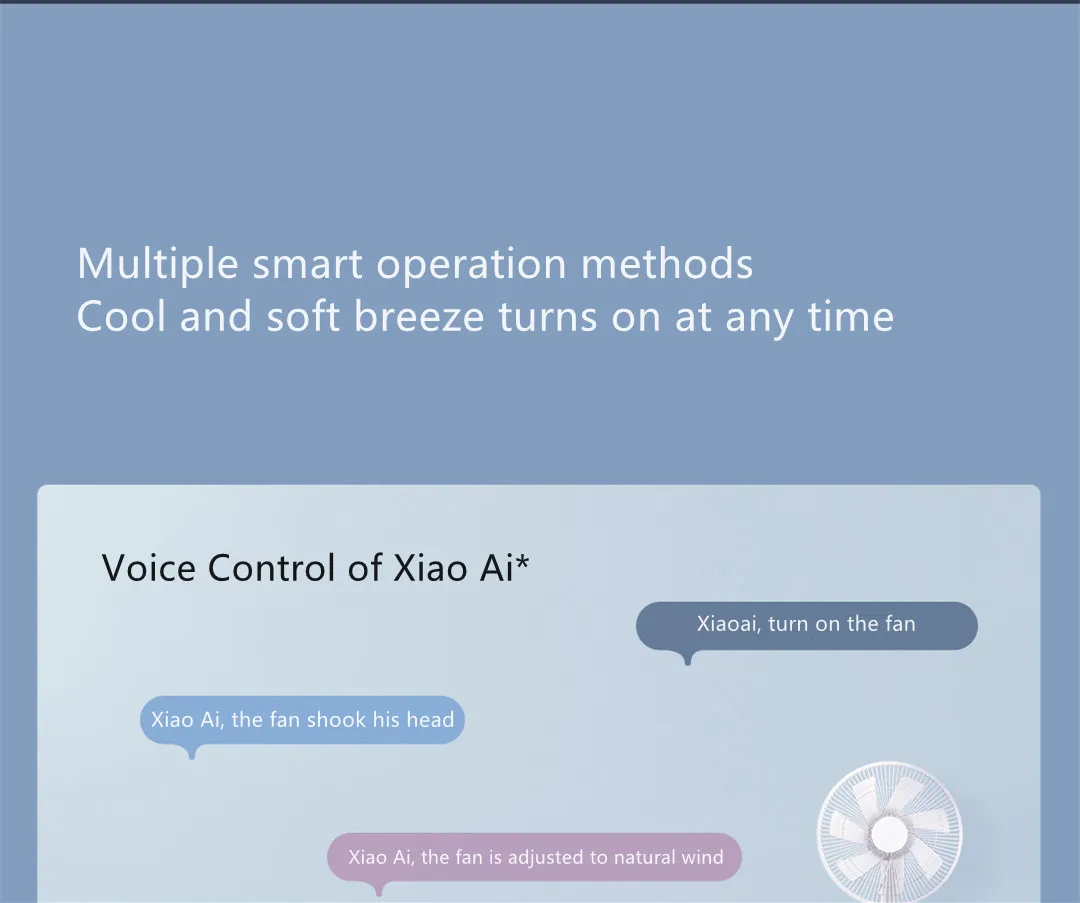 Multiple smart operation methods
Cool and soft breeze turns on at any time

Voice Control of Xiao Ai*

Xiaoai, turn on the fan

Xiao Ai, the fan shook his head

Xiao Ai, the fan is adjusted to natural wind